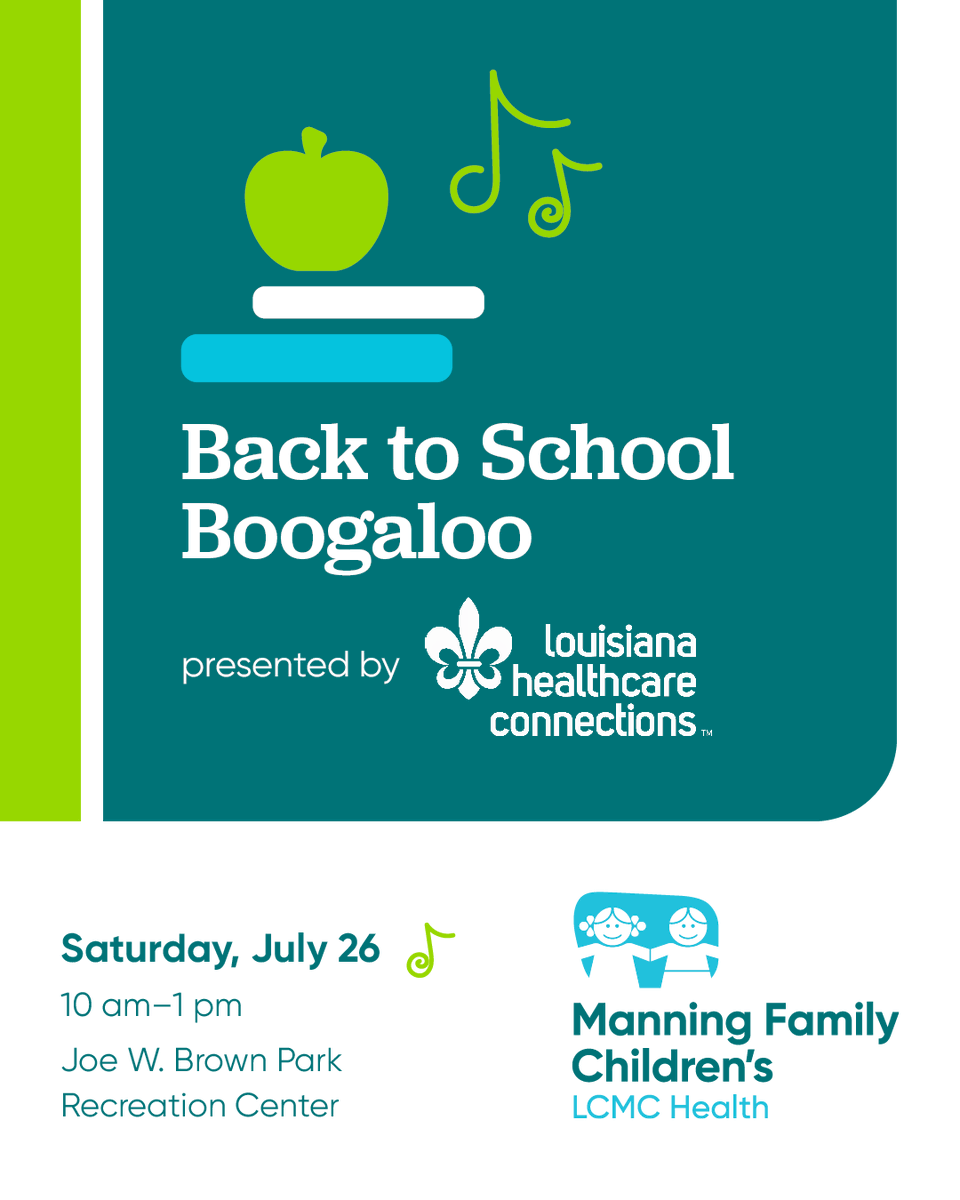 Back to School Boogaloo

presented by louisiana healthcare connections™

Saturday, July 26

10 am–1 pm

Joe W. Brown Park Recreation Center

Manning Family Children's
LCMC Health